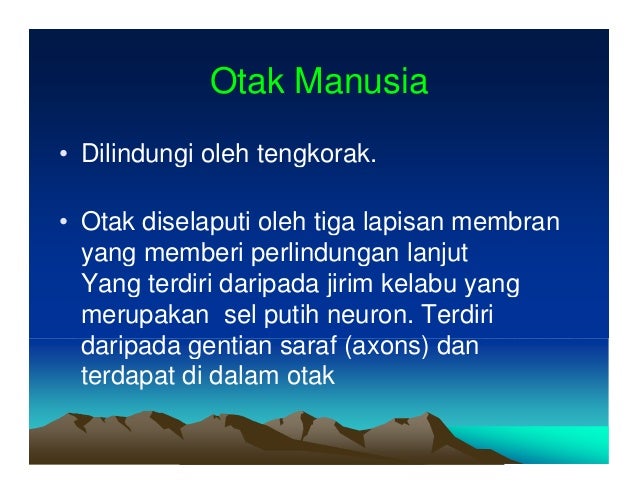 Otak Manusia

• Dilindungi oleh tengkorak.

• Otak diselaputi oleh tiga lapisan membran yang memberi perlindungan lanjut Yang terdiri daripada jirim kelabu yang merupakan  sel putih neuron. Terdiri daripada gentian saraf (axons) dan terdapat di dalam otak